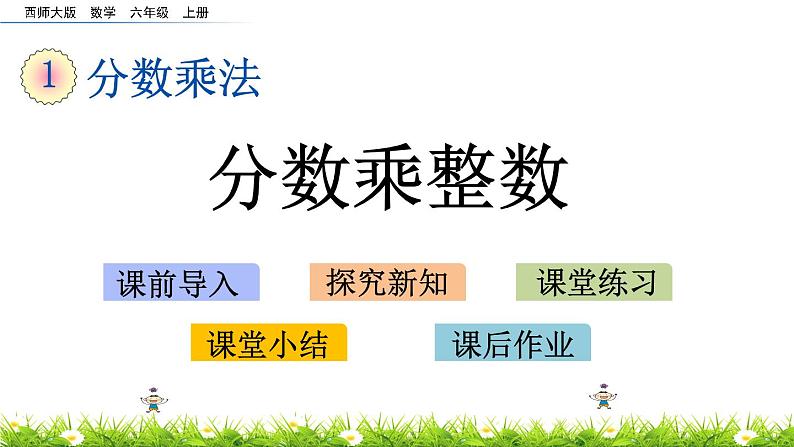 西师大版 数学 六年级 上册

1 分数乘法

分数乘整数

课前导入
探究新知
课堂练习
课堂小结
课后作业